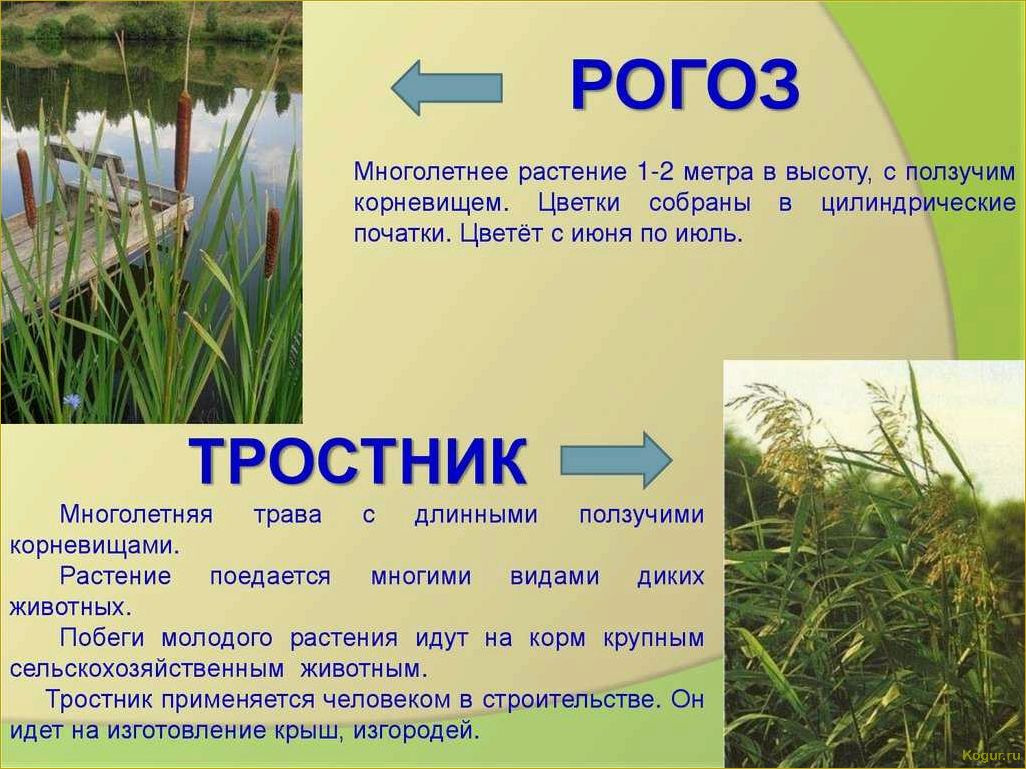 РОГОЗ

Многолетнее растение 1-2 метра в высоту, с ползучим корневищем. Цветки собраны в цилиндрические початки. Цветёт с июня по июль.

ТРОСТНИК

Многолетняя трава с длинными ползучими корневищами.

Растение поедается многими видами диких животных.

Побеги молодого растения идут на корм крупным сельскохозяйственным животным.

Тростник применяется человеком в строительстве. Он идет на изготовление крыш, изгородей.

Kogur.ru